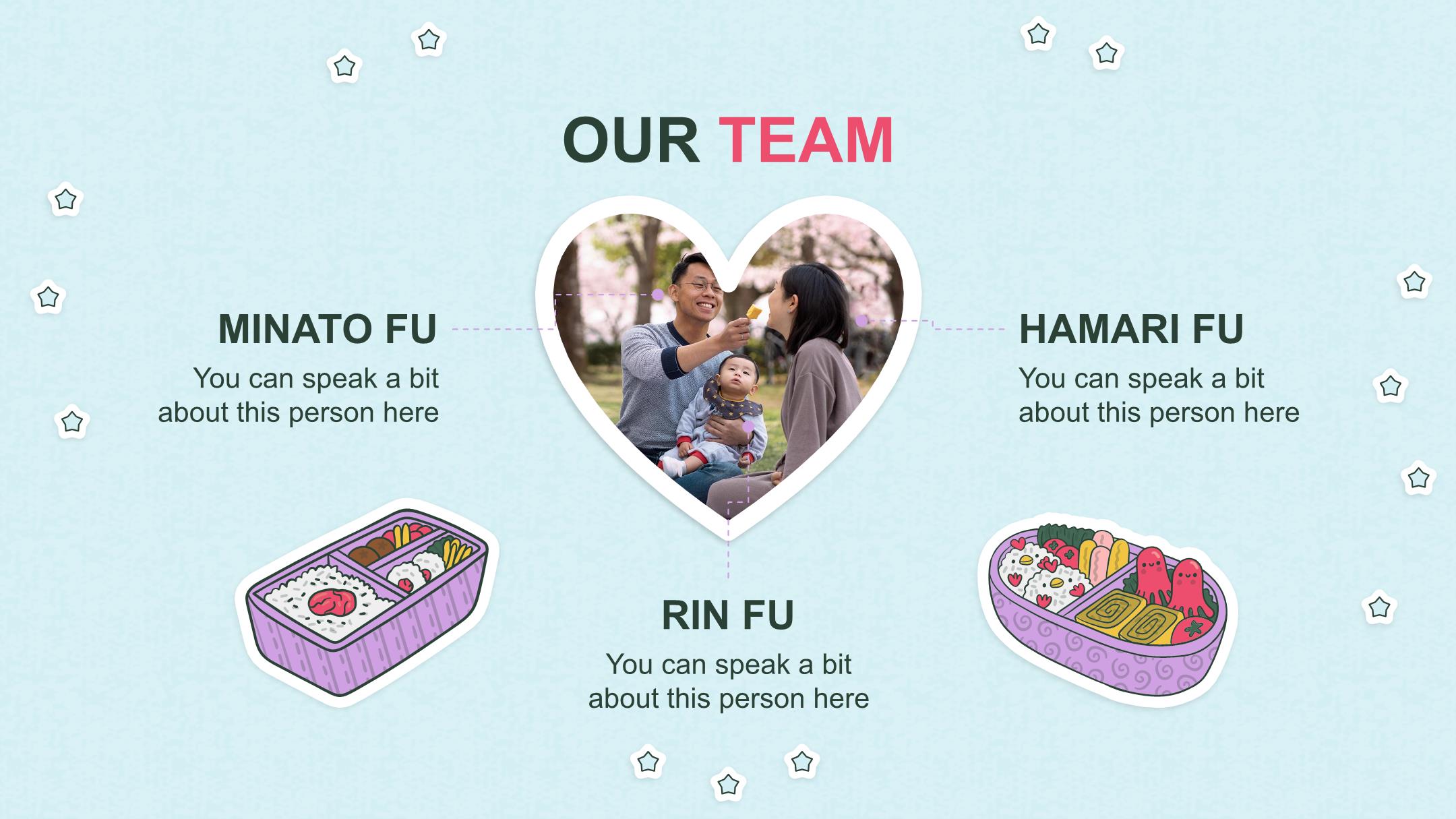 OUR TEAM

MINATO FU

You can speak a bit about this person here

HAMARI FU

You can speak a bit about this person here

RIN FU

You can speak a bit about this person here